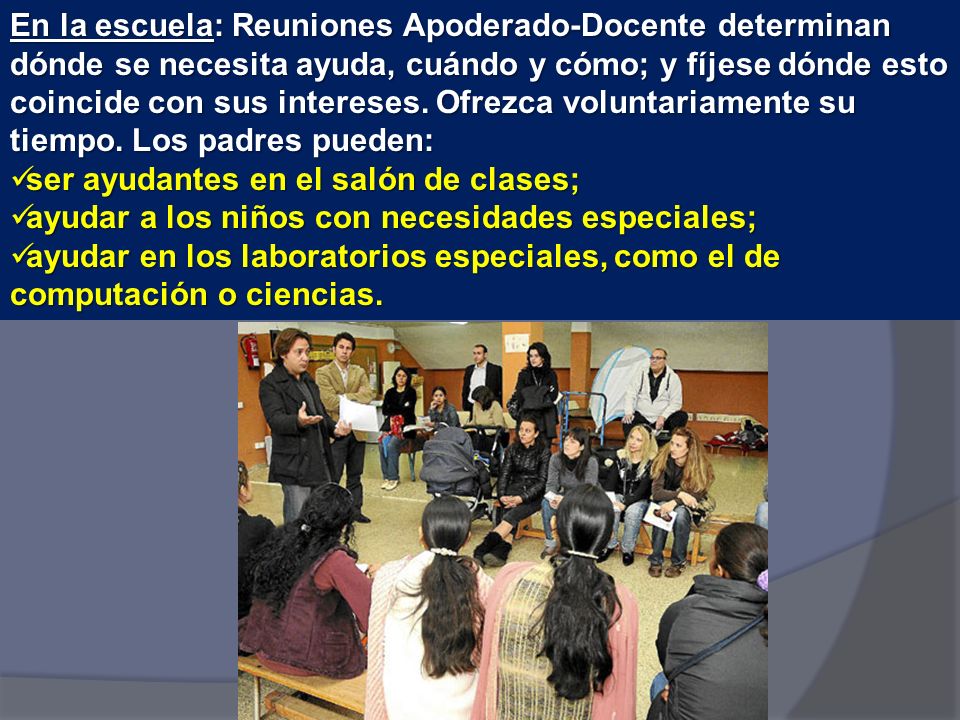 En la escuela: Reuniones Apoderado-Docente determinan dónde se necesita ayuda, cuándo y cómo; y fíjese dónde esto coincide con sus intereses. Ofrezca voluntariamente su tiempo. Los padres pueden:
✓ser ayudantes en el salón de clases;
✓ayudar a los niños con necesidades especiales;
✓ayudar en los laboratorios especiales, como el de computación o ciencias.